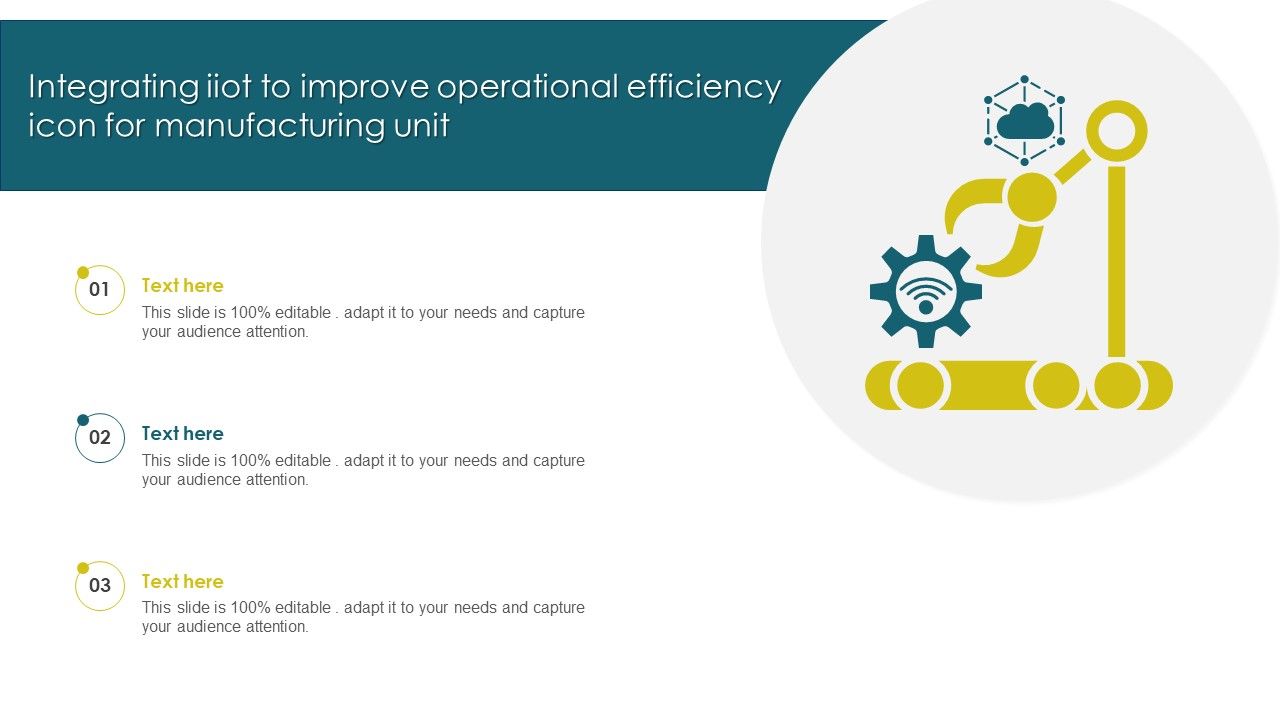 Integrating iiot to improve operational efficiency icon for manufacturing unit

01
Text here
This slide is 100% editable . adapt it to your needs and capture your audience attention.

02
Text here
This slide is 100% editable . adapt it to your needs and capture your audience attention.

03
Text here
This slide is 100% editable . adapt it to your needs and capture your audience attention.